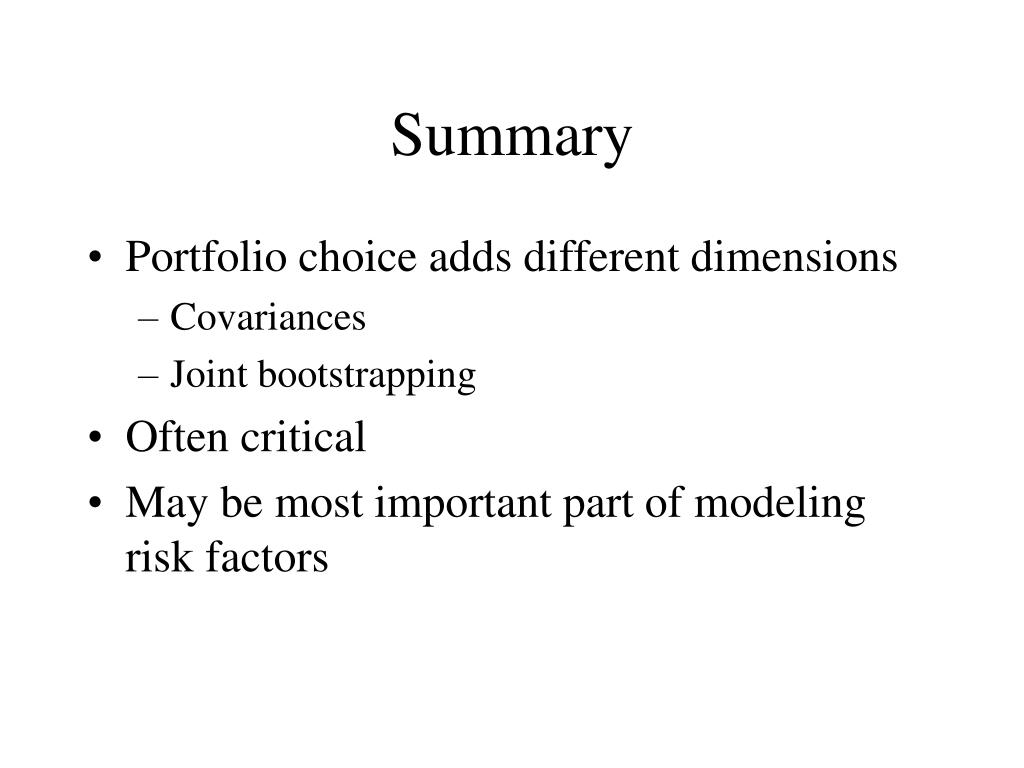 Summary

• Portfolio choice adds different dimensions
  – Covariances
  – Joint bootstrapping
• Often critical
• May be most important part of modeling risk factors